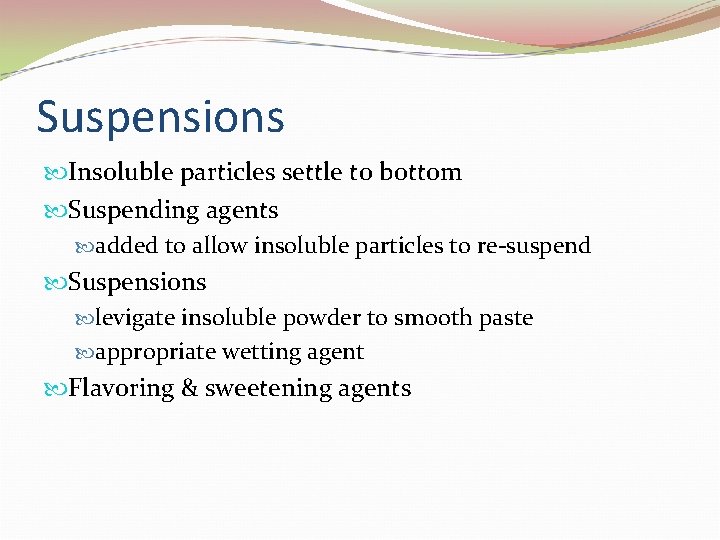 Suspensions

Insoluble particles settle to bottom

Suspending agents

added to allow insoluble particles to re-suspend

Suspensions

levigate insoluble powder to smooth paste

appropriate wetting agent

Flavoring & sweetening agents